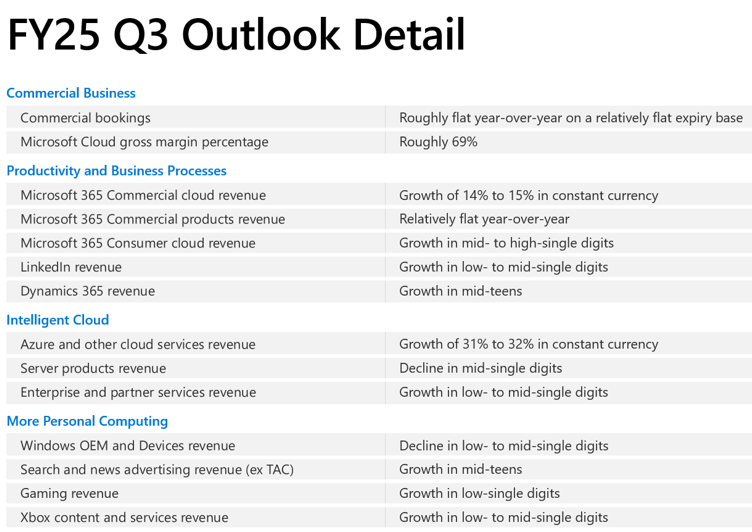 FY25 Q3 Outlook Detail

Commercial Business

| | |
|---|---|
| Commercial bookings | Roughly flat year-over-year on a relatively flat expiry base |
| Microsoft Cloud gross margin percentage | Roughly 69% |

Productivity and Business Processes

| | |
|---|---|
| Microsoft 365 Commercial cloud revenue | Growth of 14% to 15% in constant currency |
| Microsoft 365 Commercial products revenue | Relatively flat year-over-year |
| Microsoft 365 Consumer cloud revenue | Growth in mid- to high-single digits |
| LinkedIn revenue | Growth in low- to mid-single digits |
| Dynamics 365 revenue | Growth in mid-teens |

Intelligent Cloud

| | |
|---|---|
| Azure and other cloud services revenue | Growth of 31% to 32% in constant currency |
| Server products revenue | Decline in mid-single digits |
| Enterprise and partner services revenue | Growth in low- to mid-single digits |

More Personal Computing

| | |
|---|---|
| Windows OEM and Devices revenue | Decline in low- to mid-single digits |
| Search and news advertising revenue (ex TAC) | Growth in mid-teens |
| Gaming revenue | Growth in low-single digits |
| Xbox content and services revenue | Growth in low- to mid-single digits |